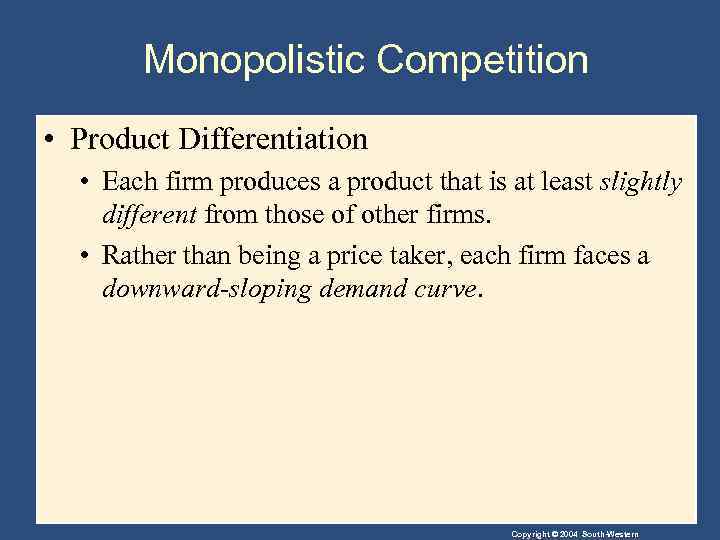 Monopolistic Competition

• Product Differentiation

• Each firm produces a product that is at least slightly different from those of other firms.

• Rather than being a price taker, each firm faces a downward-sloping demand curve.

Copyright © 2004 South-Western